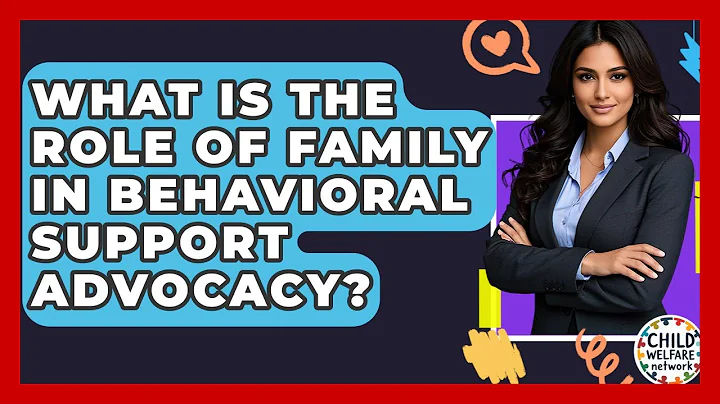 WHAT IS THE ROLE OF FAMILY IN BEHAVIORAL SUPPORT ADVOCACY?

CHILD WELFARE network